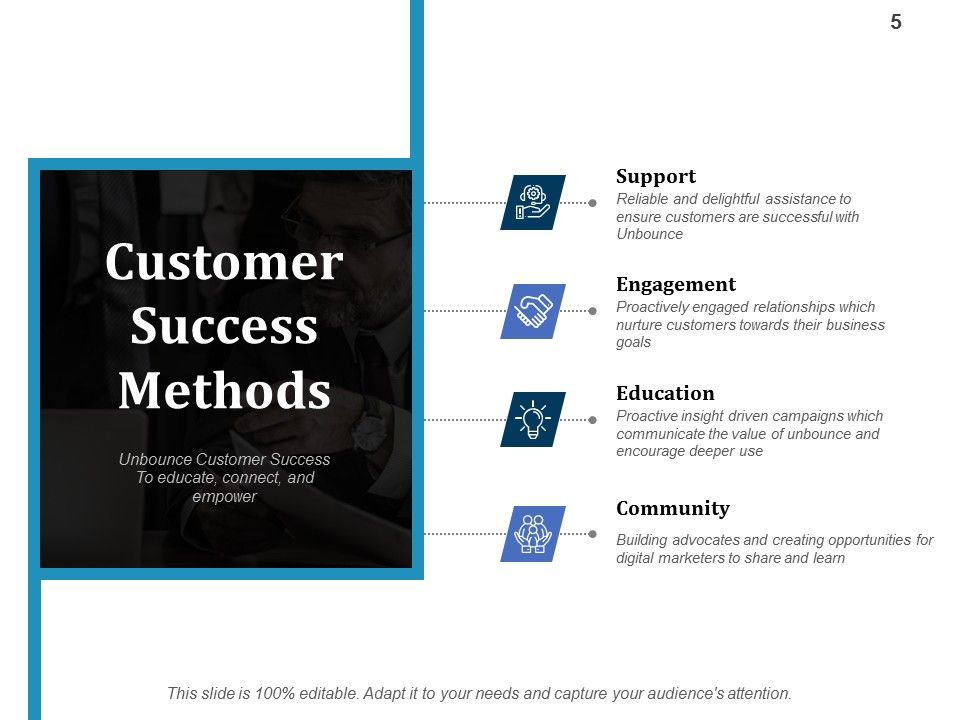 5

Customer Success Methods

Unbounce Customer Success To educate, connect, and empower

Support
Reliable and delightful assistance to ensure customers are successful with Unbounce

Engagement
Proactively engaged relationships which nurture customers towards their business goals

Education
Proactive insight driven campaigns which communicate the value of unbounce and encourage deeper use

Community
Building advocates and creating opportunities for digital marketers to share and learn

This slide is 100% editable. Adapt it to your needs and capture your audience's attention.